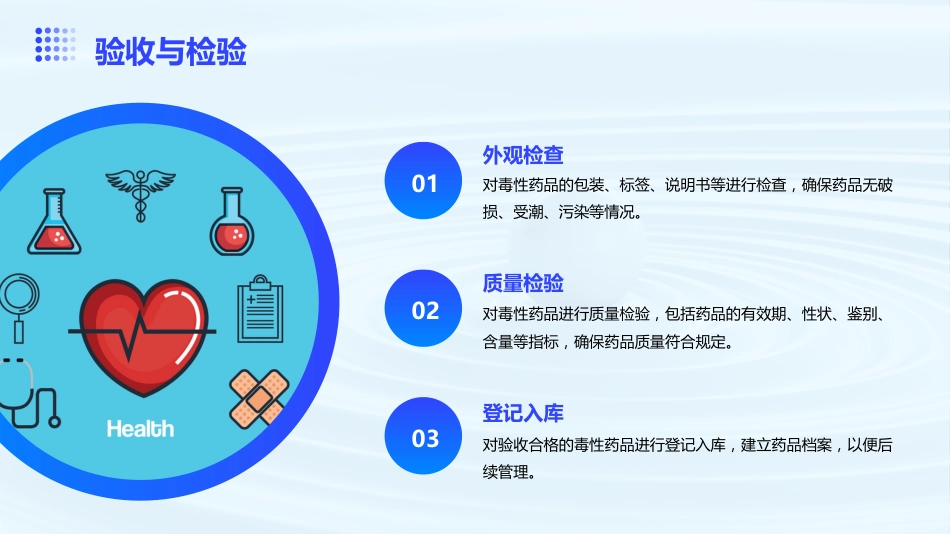 验收与检验

Health

01
外观检查
对毒性药品的包装、标签、说明书等进行检查，确保药品无破损、受潮、污染等情况。

02
质量检验
对毒性药品进行质量检验，包括药品的有效期、性状、鉴别、含量等指标，确保药品质量符合规定。

03
登记入库
对验收合格的毒性药品进行登记入库，建立药品档案，以便后续管理。